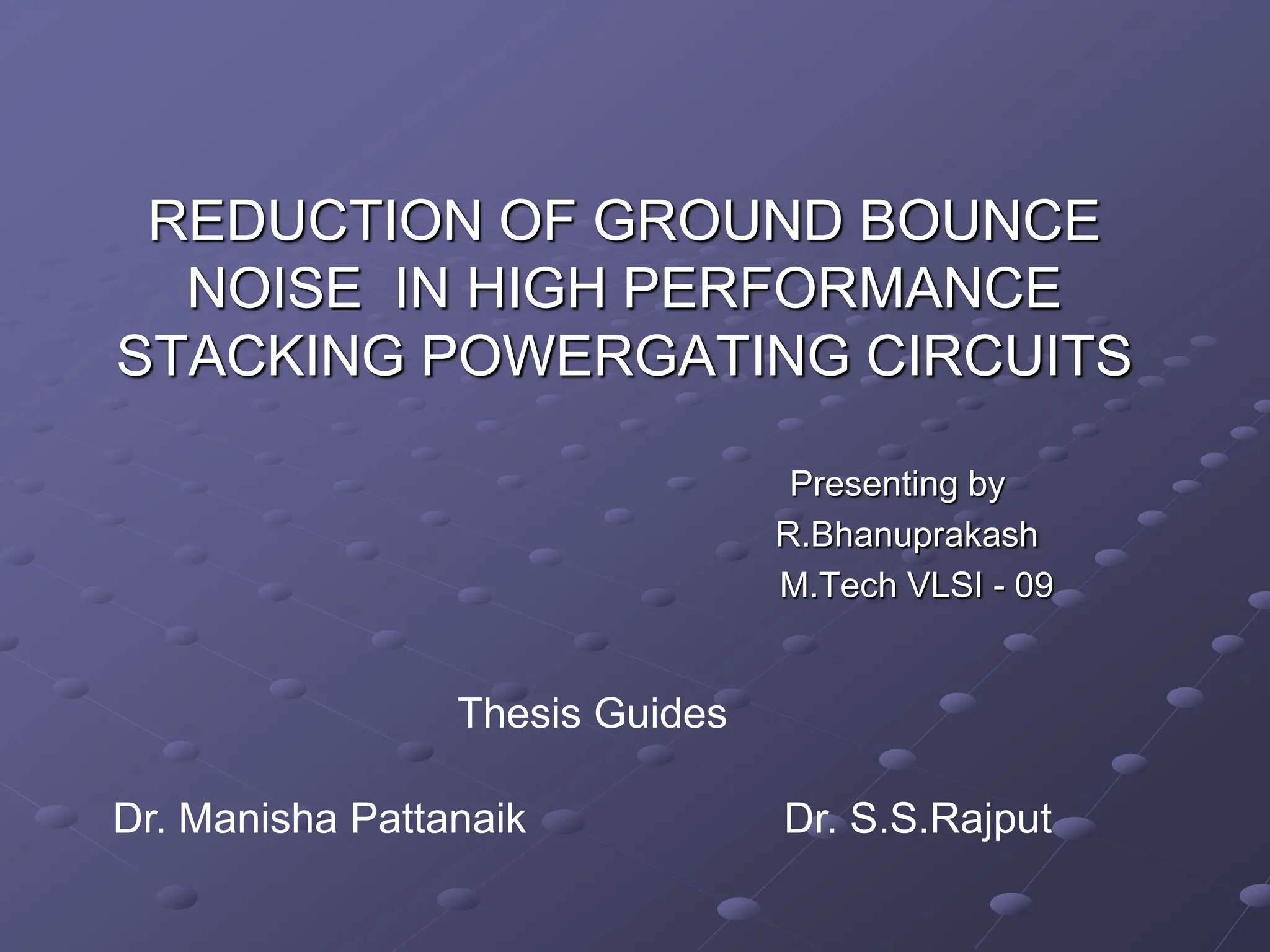 REDUCTION OF GROUND BOUNCE NOISE IN HIGH PERFORMANCE STACKING POWERGATING CIRCUITS

Presenting by
R.Bhanuprakash
M.Tech VLSI - 09

Thesis Guides

Dr. Manisha Pattanaik

Dr. S.S.Rajput